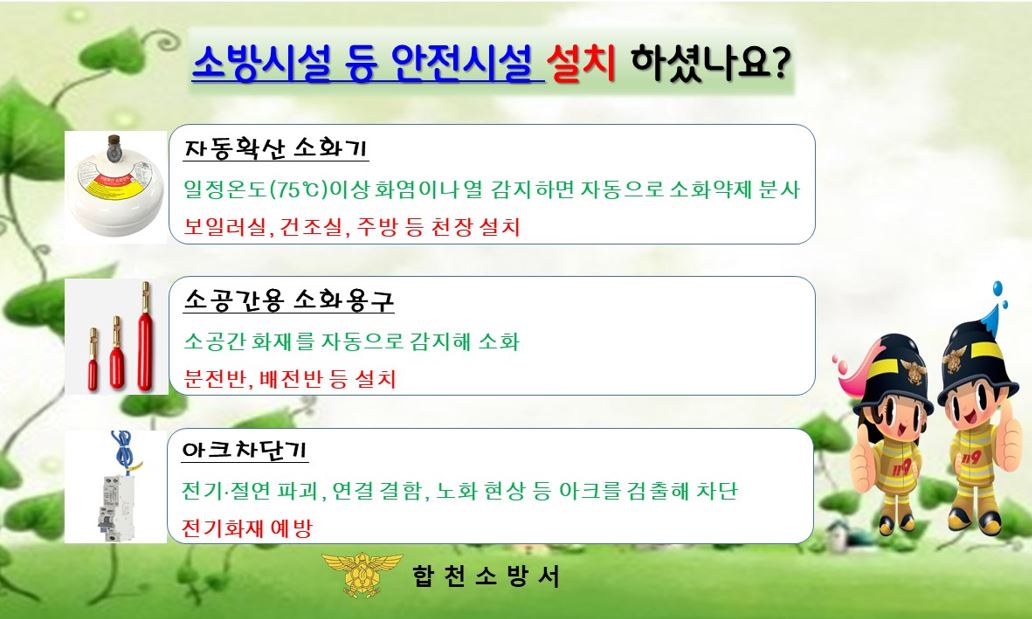 소방시설 등 안전시설 설치 하셨나요?

자동확산 소화기

일정온도(75℃)이상 화염이나 열 감지하면 자동으로 소화약제 분사

보일러실, 건조실, 주방 등 천장 설치

소공간용 소화용구

소공간 화재를 자동으로 감지해 소화

분전반, 배전반 등 설치

아크차단기

전기·절연 파괴, 연결 결함, 노화 현상 등 아크를 검출해 차단

전기화재 예방

119

119

합천소방서